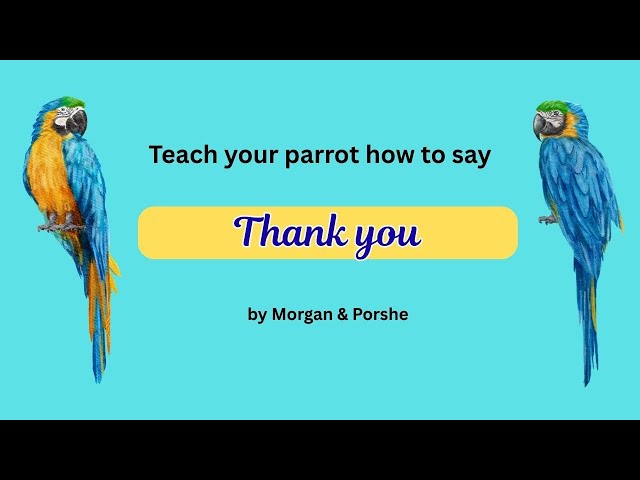 Teach your parrot how to say

Thank you

by Morgan & Porshe